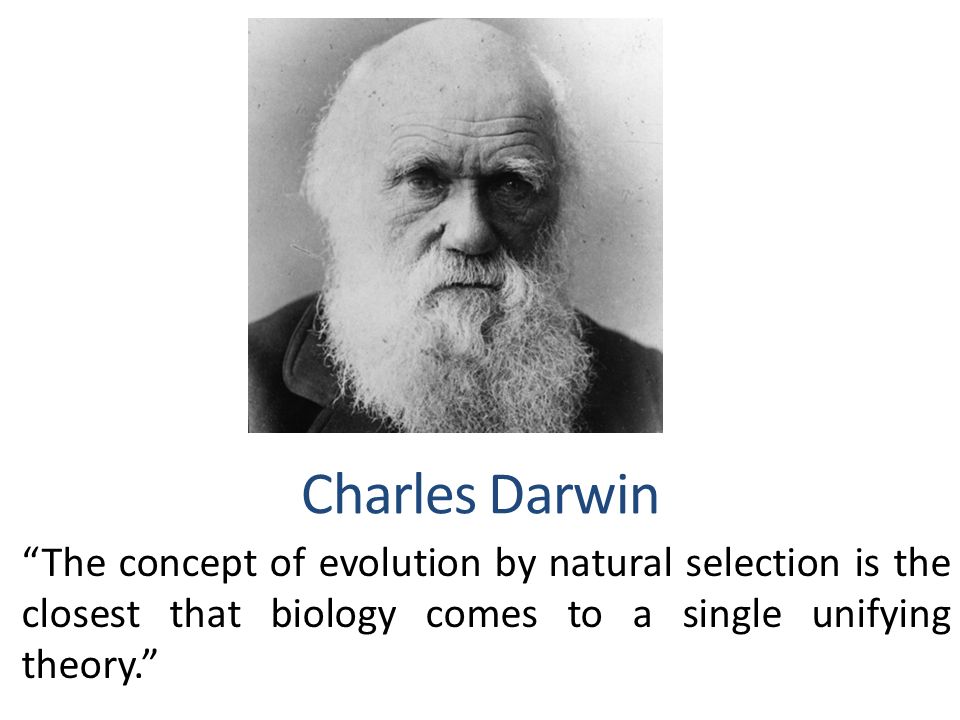 Charles Darwin

“The concept of evolution by natural selection is the closest that biology comes to a single unifying theory.”